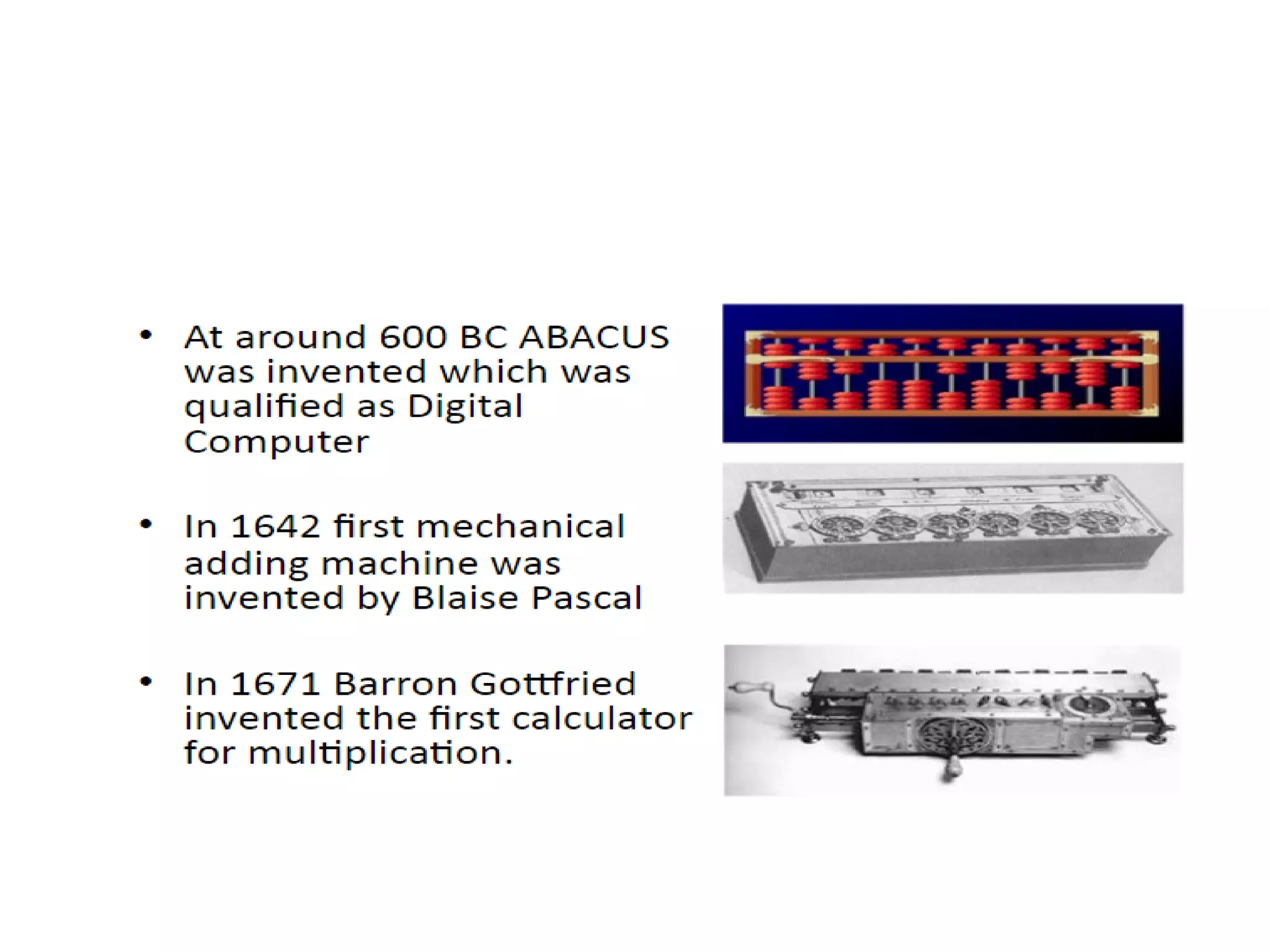 • At around 600 BC ABACUS was invented which was qualified as Digital Computer

• In 1642 first mechanical adding machine was invented by Blaise Pascal

• In 1671 Barron Gottfried invented the first calculator for multiplication.